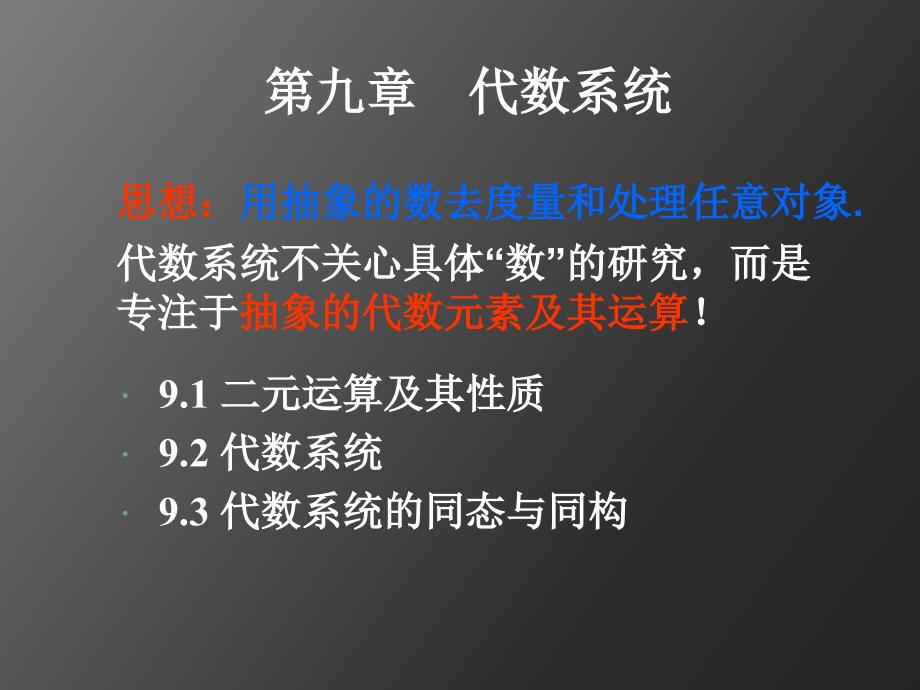 第九章　代数系统

思想：用抽象的数去度量和处理任意对象.
代数系统不关心具体“数”的研究，而是专注于抽象的代数元素及其运算！

· 9.1 二元运算及其性质
· 9.2 代数系统
· 9.3 代数系统的同态与同构